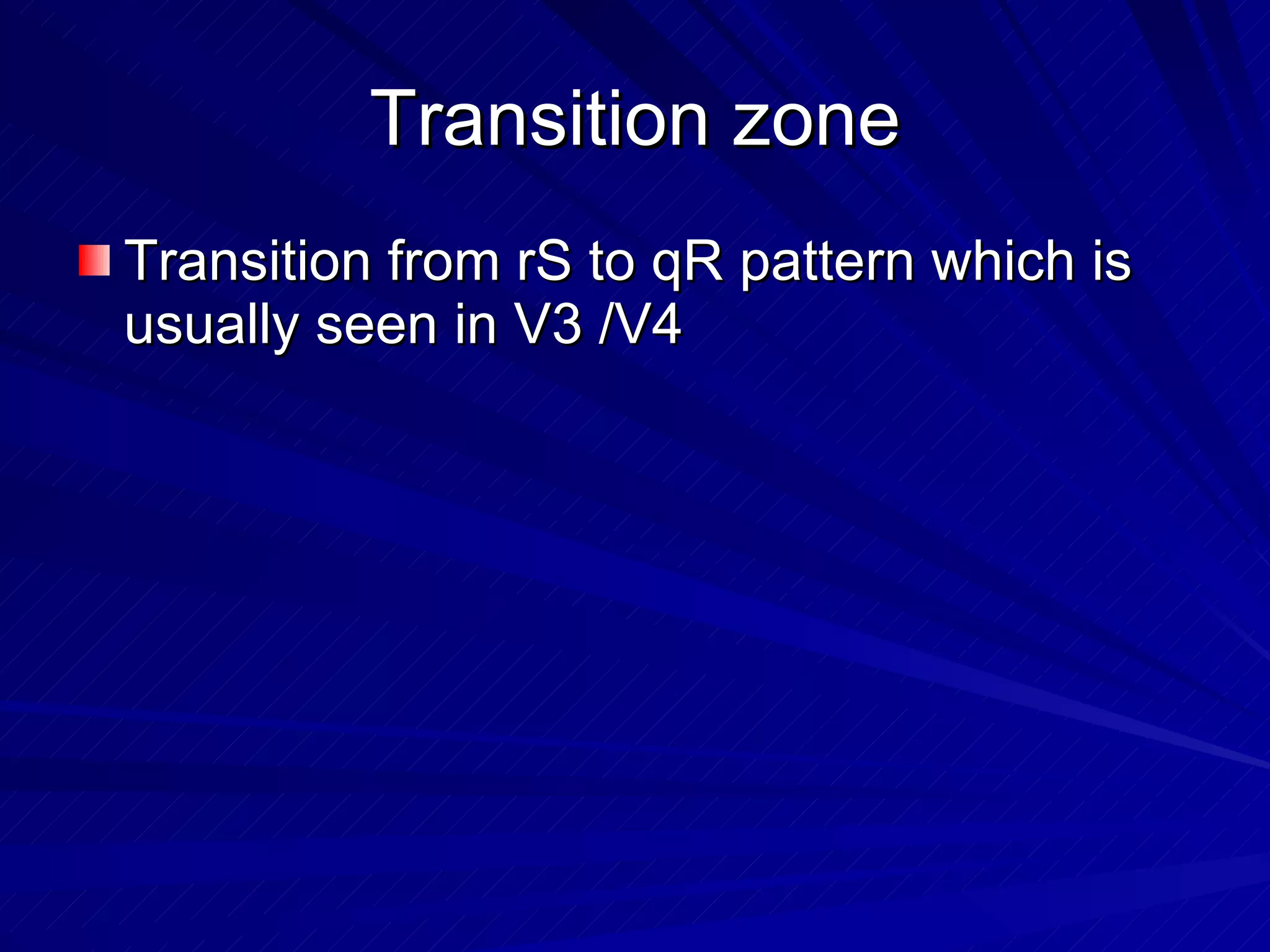 Transition zone

Transition from rS to qR pattern which is usually seen in V3 /V4